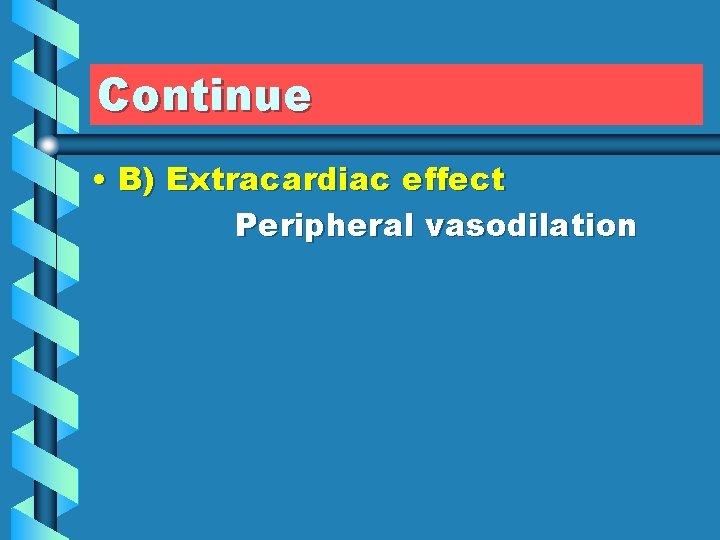 Continue

• B) Extracardiac effect

Peripheral vasodilation